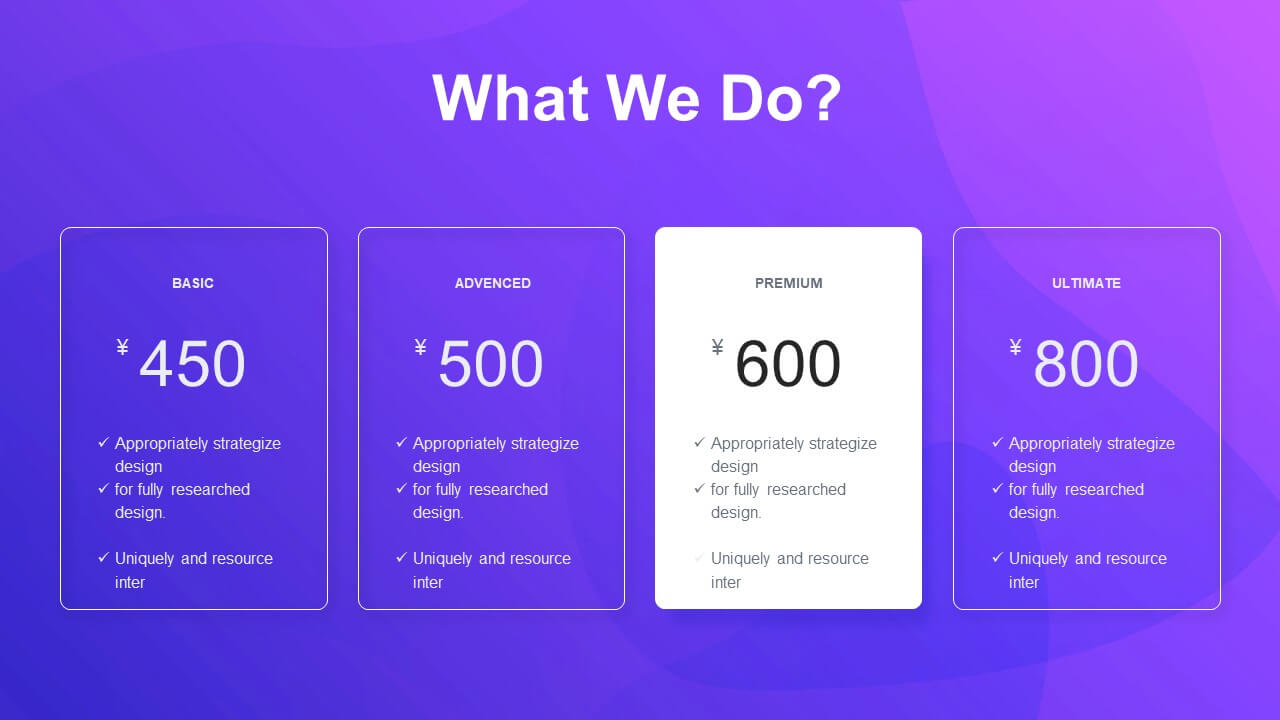 What We Do?

BASIC

¥ 450

✓ Appropriately strategize design
✓ for fully researched design.

✓ Uniquely and resource inter

ADVENCED

¥ 500

✓ Appropriately strategize design
✓ for fully researched design.

✓ Uniquely and resource inter

PREMIUM

¥ 600

✓ Appropriately strategize design
✓ for fully researched design.

✓ Uniquely and resource inter

ULTIMATE

¥ 800

✓ Appropriately strategize design
✓ for fully researched design.

✓ Uniquely and resource inter